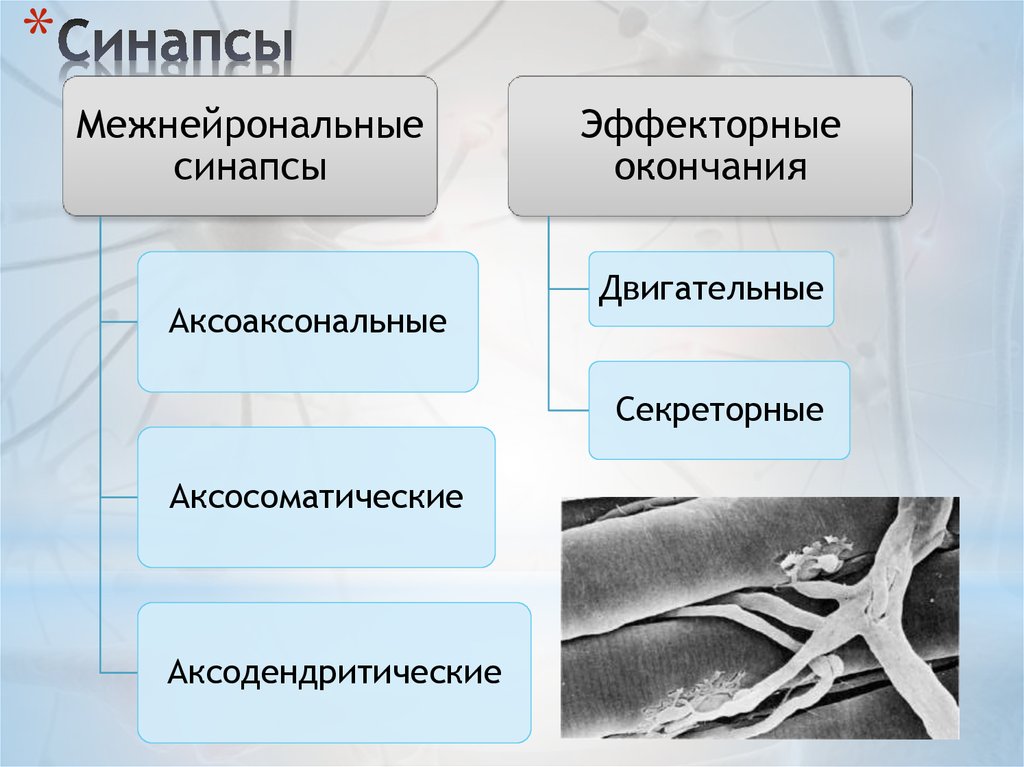 *Синапсы

Межнейрональные синапсы

Аксоаксональные

Аксосоматические

Аксодендритические

Эффекторные окончания

Двигательные

Секреторные